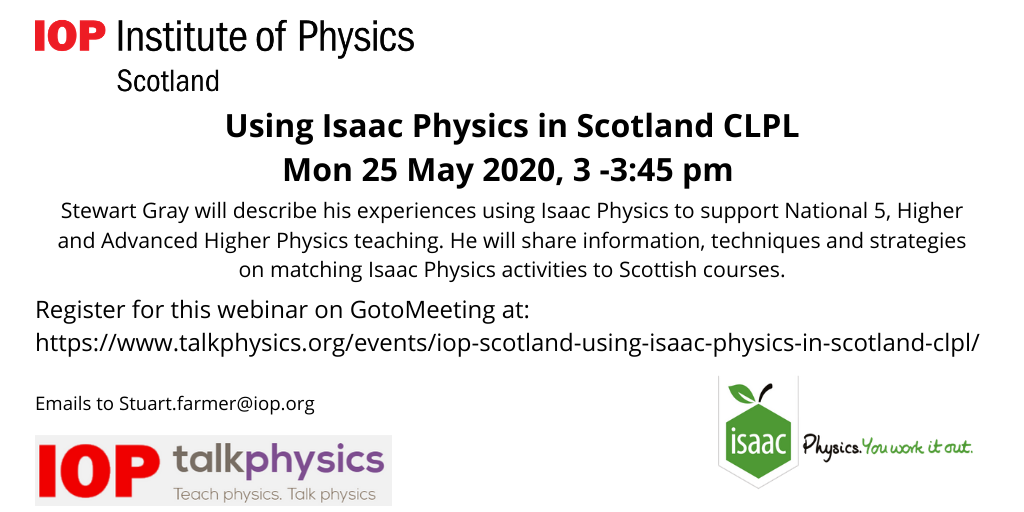 IOP Institute of Physics
Scotland

Using Isaac Physics in Scotland CLPL
Mon 25 May 2020, 3 -3:45 pm

Stewart Gray will describe his experiences using Isaac Physics to support National 5, Higher and Advanced Higher Physics teaching. He will share information, techniques and strategies on matching Isaac Physics activities to Scottish courses.

Register for this webinar on GotoMeeting at:
https://www.talkphysics.org/events/iop-scotland-using-isaac-physics-in-scotland-clpl/

Emails to Stuart.farmer@iop.org

IOP talkphysics
Teach physics. Talk physics

isaac Physics. You work it out.